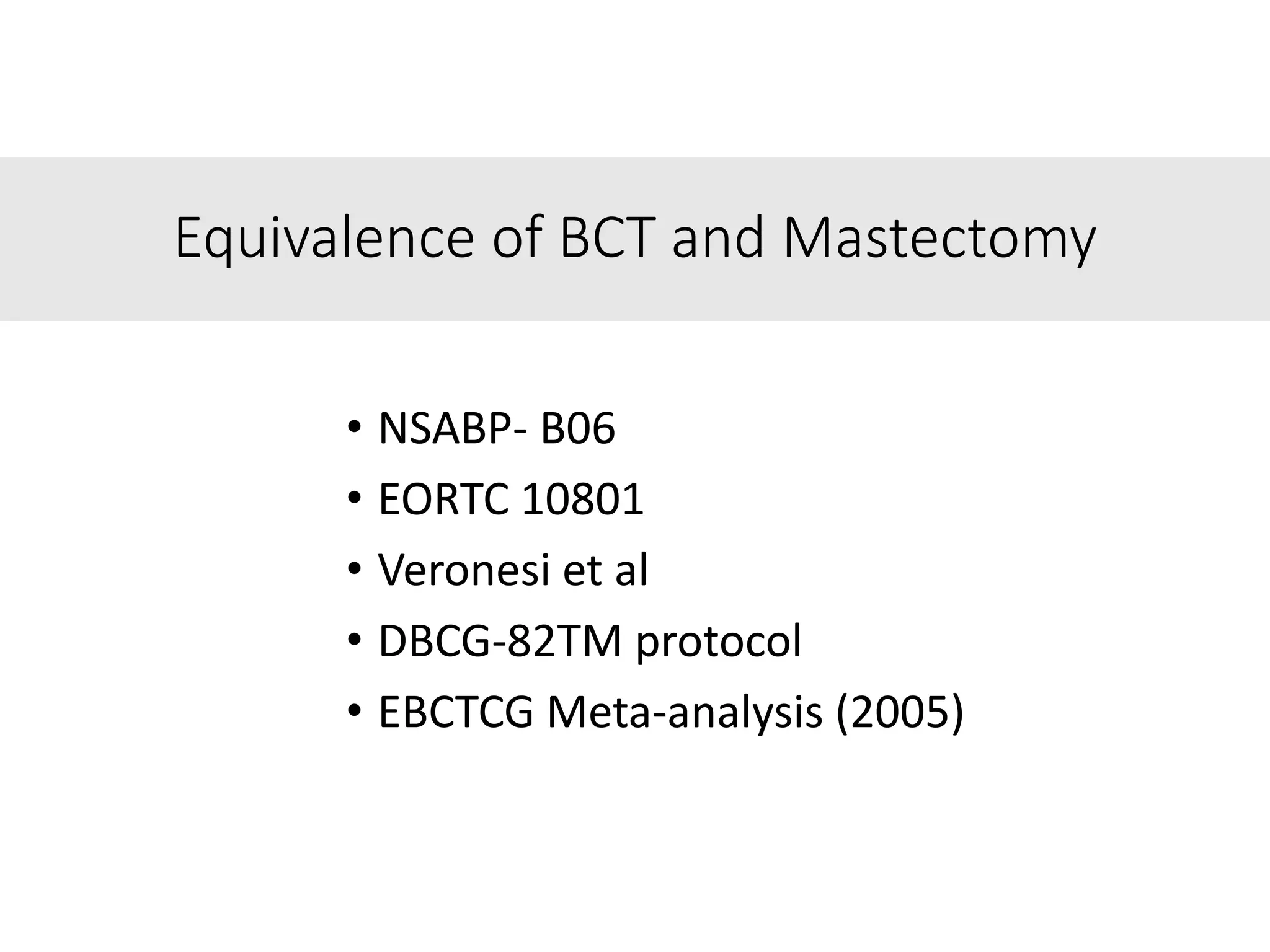 Equivalence of BCT and Mastectomy

• NSABP- B06
• EORTC 10801
• Veronesi et al
• DBCG-82TM protocol
• EBCTCG Meta-analysis (2005)